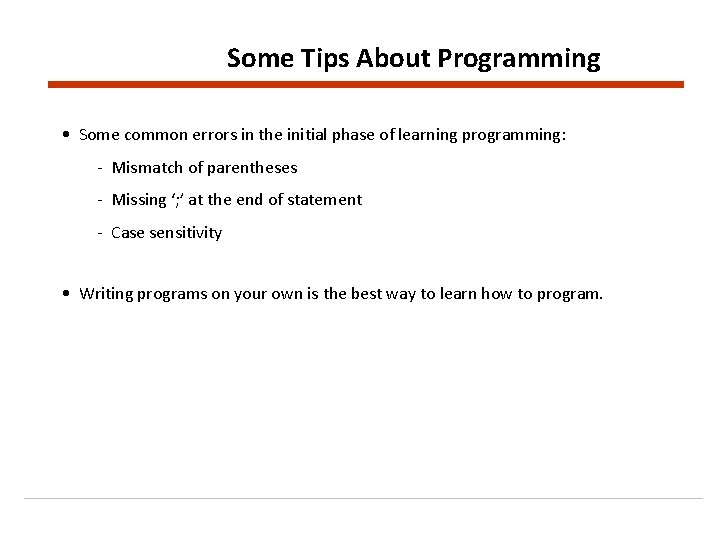 Some Tips About Programming

• Some common errors in the initial phase of learning programming:

- Mismatch of parentheses

- Missing ‘;’ at the end of statement

- Case sensitivity

• Writing programs on your own is the best way to learn how to program.